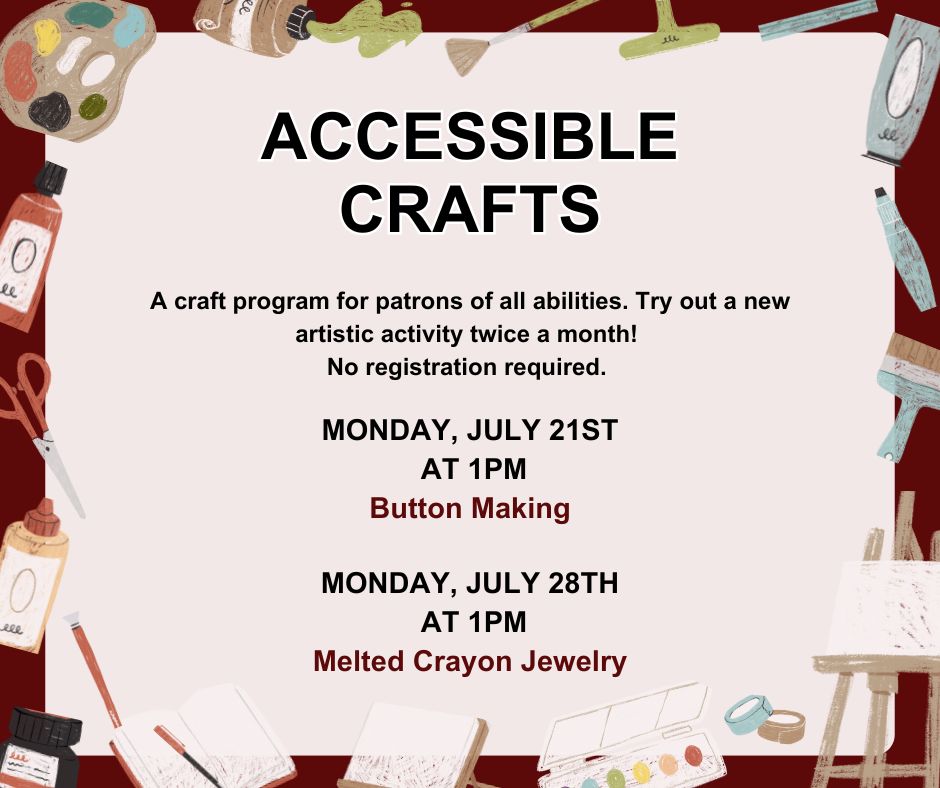 ACCESSIBLE CRAFTS

A craft program for patrons of all abilities. Try out a new artistic activity twice a month!
No registration required.

MONDAY, JULY 21ST
AT 1PM
Button Making

MONDAY, JULY 28TH
AT 1PM
Melted Crayon Jewelry